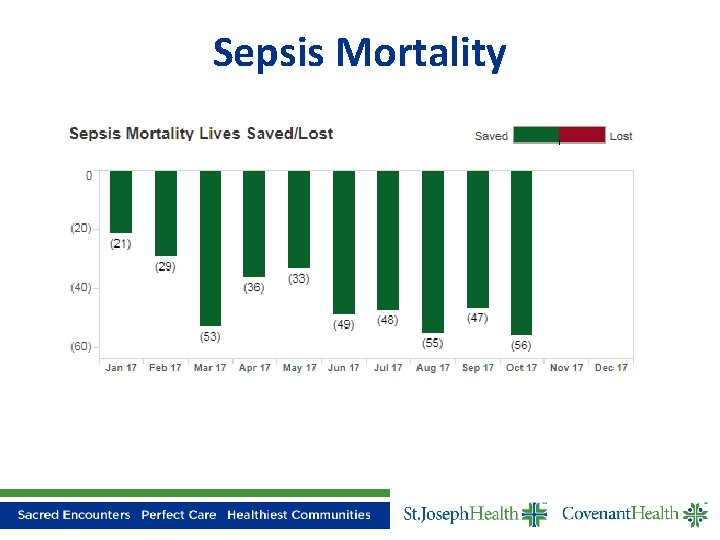 Sepsis Mortality

Sepsis Mortality Lives Saved/Lost

Saved Lost

0
(20)
(40)
(60)

(21)
(29)
(53)
(36)
(33)
(49)
(48)
(55)
(47)
(56)

Jan 17 Feb 17 Mar 17 Apr 17 May 17 Jun 17 Jul 17 Aug 17 Sep 17 Oct 17 Nov 17 Dec 17

Sacred Encounters Perfect Care Healthiest Communities

St.JosephHealth CovenantHealth